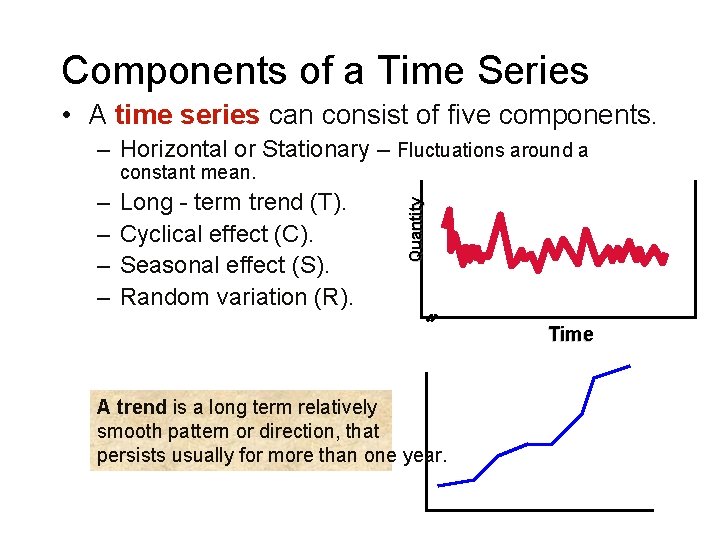 Components of a Time Series

• A time series can consist of five components.

– Horizontal or Stationary – Fluctuations around a constant mean.

– Long - term trend (T).

– Cyclical effect (C).

– Seasonal effect (S).

– Random variation (R).

Quantity

Time

A trend is a long term relatively smooth pattern or direction, that persists usually for more than one year.